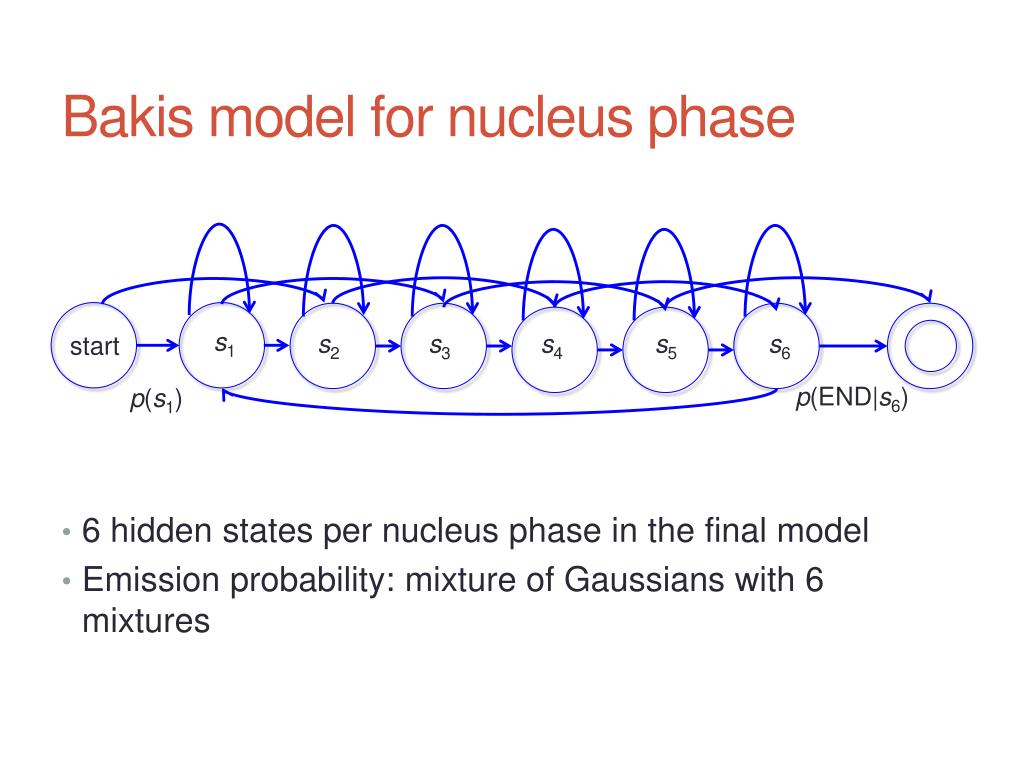 Bakis model for nucleus phase

start

$s_1$

$s_2$

$s_3$

$s_4$

$s_5$

$s_6$

$p(s_1)$

$p(\text{END}|s_6)$

• 6 hidden states per nucleus phase in the final model

• Emission probability: mixture of Gaussians with 6 mixtures